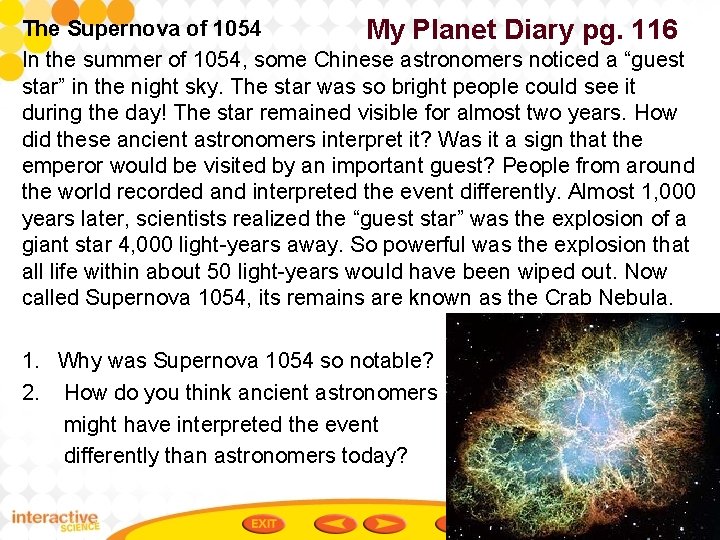 The Supernova of 1054

My Planet Diary pg. 116

In the summer of 1054, some Chinese astronomers noticed a “guest star” in the night sky. The star was so bright people could see it during the day! The star remained visible for almost two years. How did these ancient astronomers interpret it? Was it a sign that the emperor would be visited by an important guest? People from around the world recorded and interpreted the event differently. Almost 1,000 years later, scientists realized the “guest star” was the explosion of a giant star 4,000 light-years away. So powerful was the explosion that all life within about 50 light-years would have been wiped out. Now called Supernova 1054, its remains are known as the Crab Nebula.

1. Why was Supernova 1054 so notable?
2. How do you think ancient astronomers might have interpreted the event differently than astronomers today?

interactive SCIENCE

EXIT